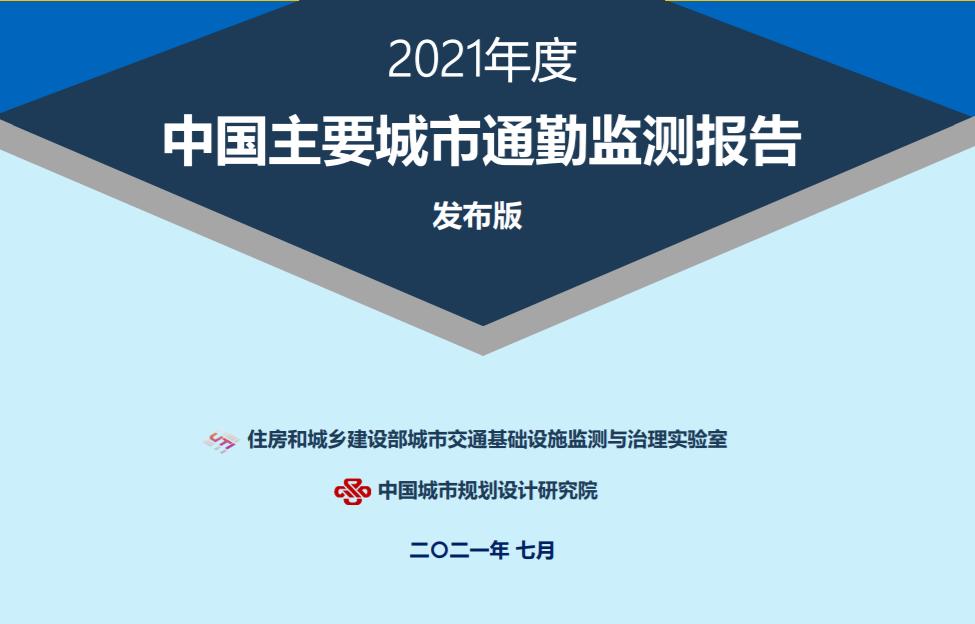 2021年度

中国主要城市通勤监测报告

发布版

住房和城乡建设部城市交通基础设施监测与治理实验室

中国城市规划设计研究院

二〇二一年 七月